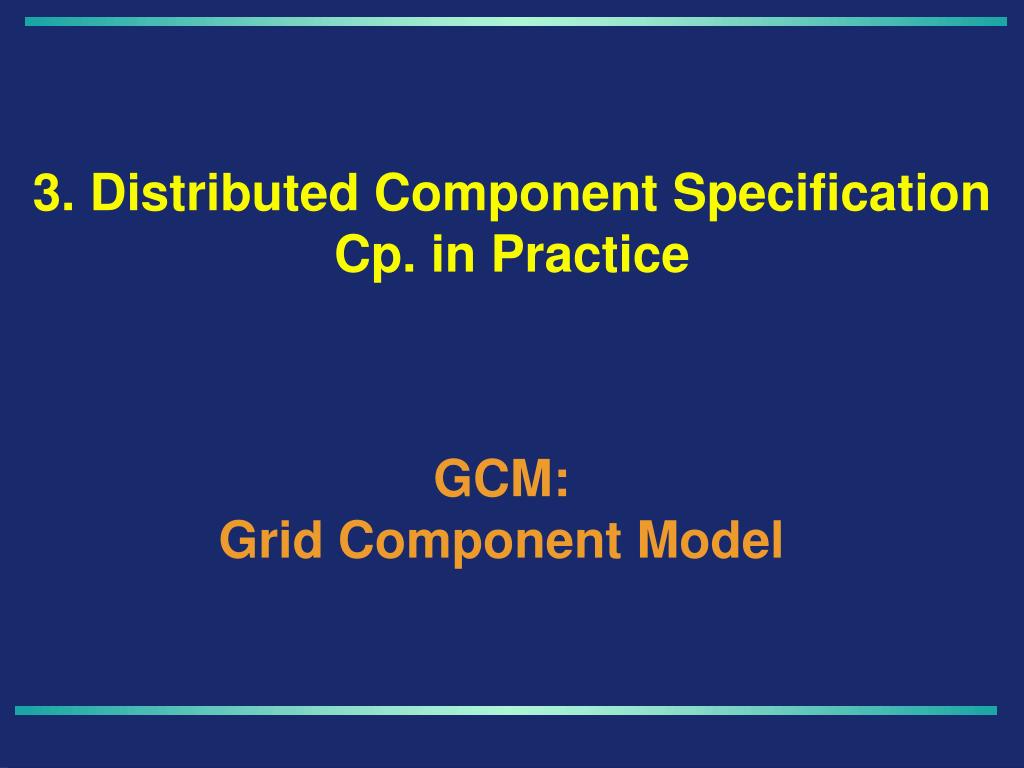 3. Distributed Component Specification Cp. in Practice

GCM:
Grid Component Model